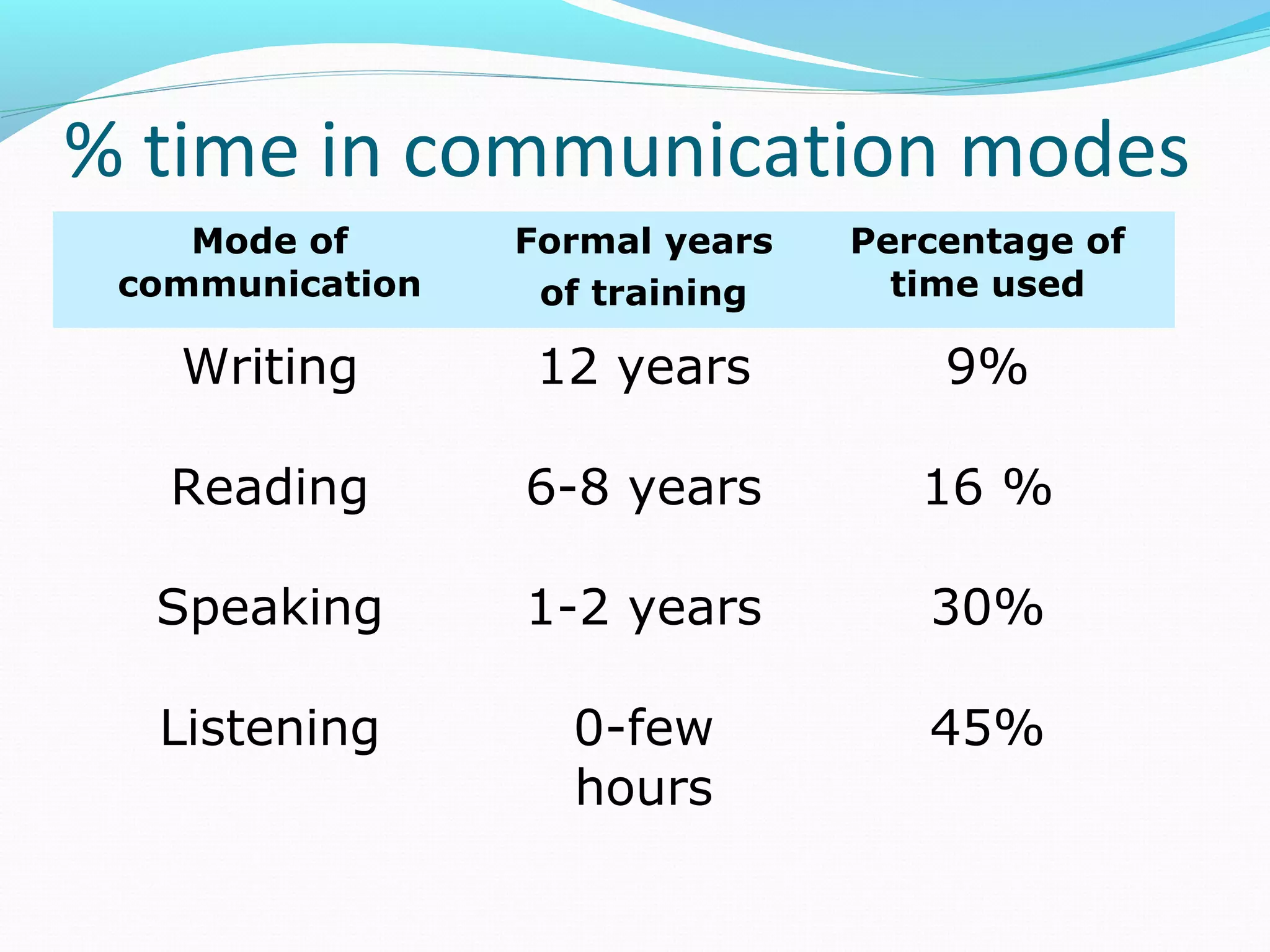 % time in communication modes

| Mode of communication | Formal years of training | Percentage of time used |
|---|---|---|
| Writing | 12 years | 9% |
| Reading | 6-8 years | 16 % |
| Speaking | 1-2 years | 30% |
| Listening | 0-few hours | 45% |